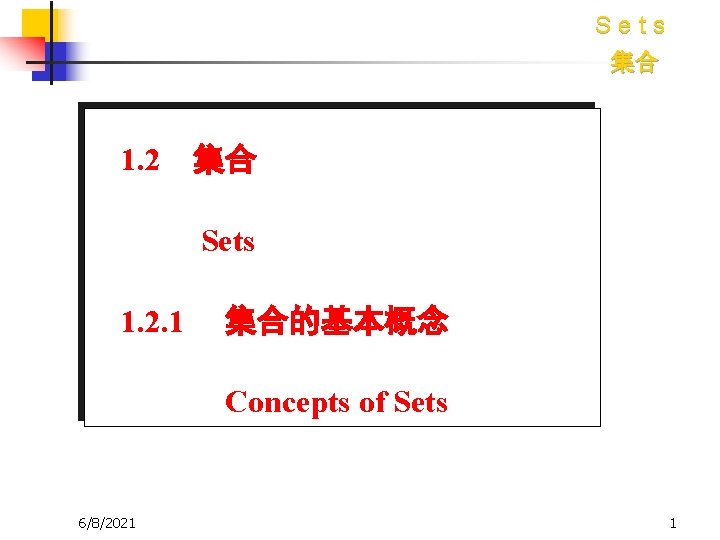 Sets
集合

1.2 集合

Sets

1.2.1 集合的基本概念

Concepts of Sets

6/8/2021

1